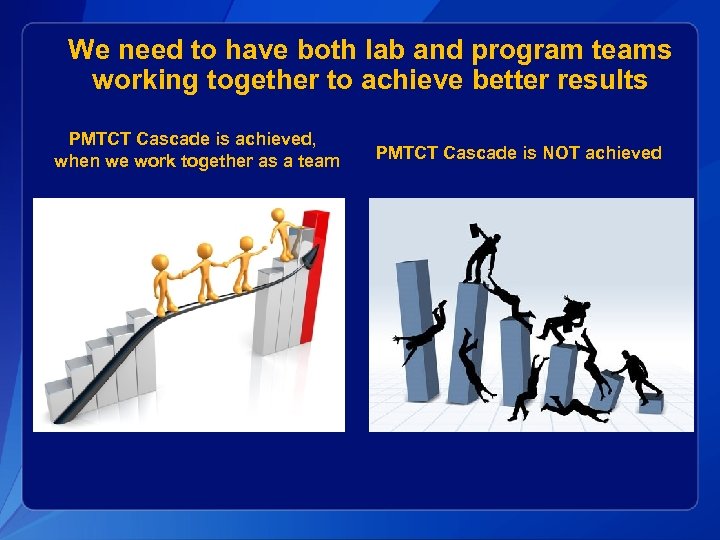 We need to have both lab and program teams working together to achieve better results

PMTCT Cascade is achieved, when we work together as a team

PMTCT Cascade is NOT achieved